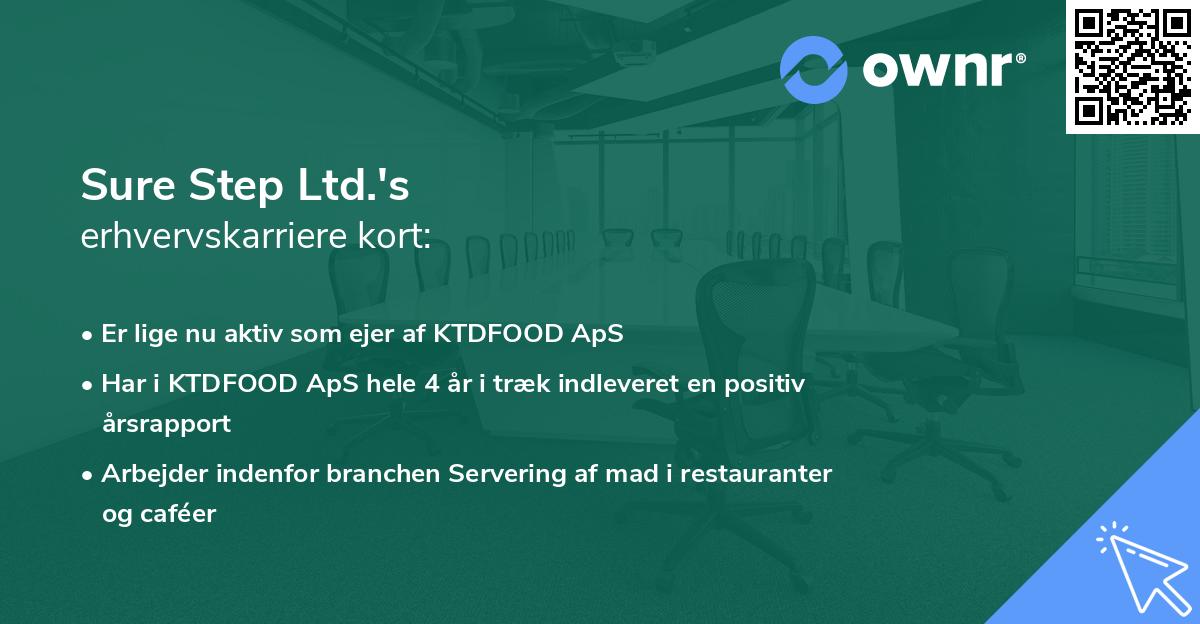 ownr®

Sure Step Ltd.'s
erhvervskarriere kort:

• Er lige nu aktiv som ejer af KTDFOOD ApS

• Har i KTDFOOD ApS hele 4 år i træk indleveret en positiv årsrapport

• Arbejder indenfor branchen Servering af mad i restauranter og caféer